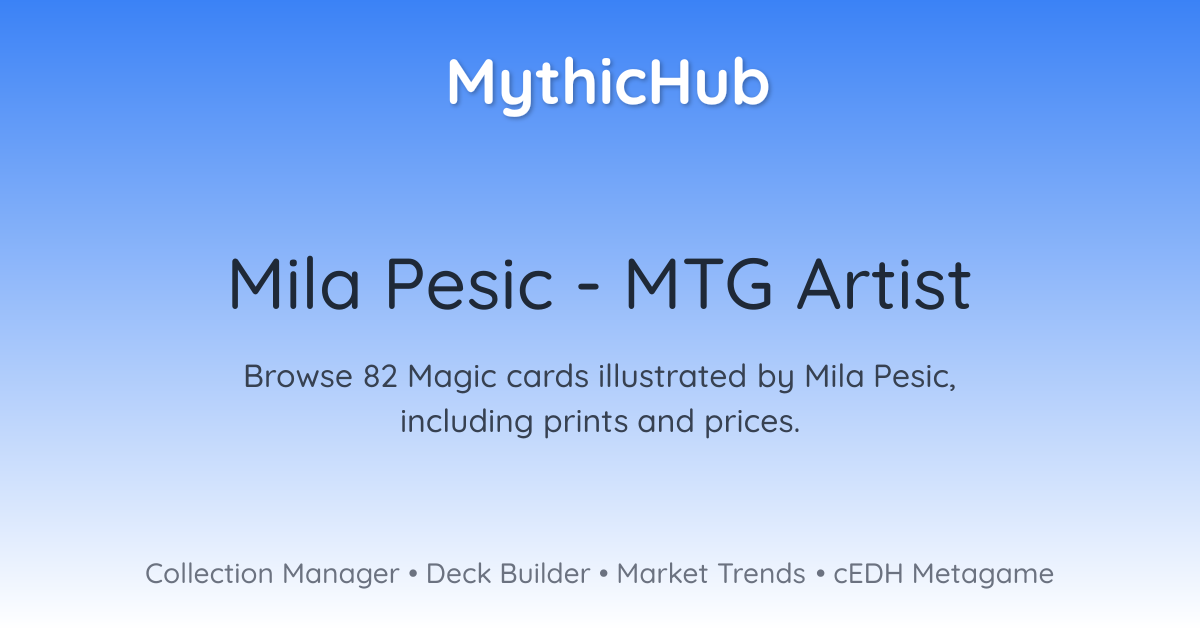 MythicHub

Mila Pesic - MTG Artist

Browse 82 Magic cards illustrated by Mila Pesic, including prints and prices.

Collection Manager • Deck Builder • Market Trends • cEDH Metagame